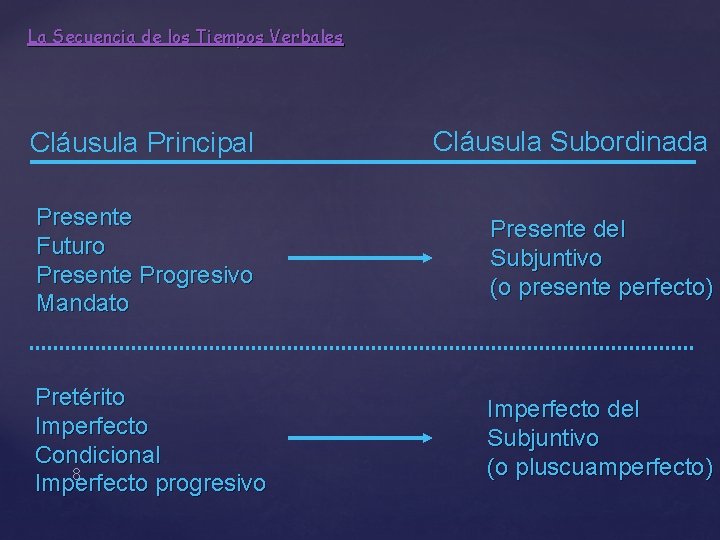 La Secuencia de los Tiempos Verbales

Cláusula Principal

Cláusula Subordinada

Presente
Futuro
Presente Progresivo
Mandato

Presente del Subjuntivo (o presente perfecto)

Pretérito
Imperfecto
Condicional
Imperfecto progresivo

Imperfecto del Subjuntivo (o pluscuamperfecto)

8